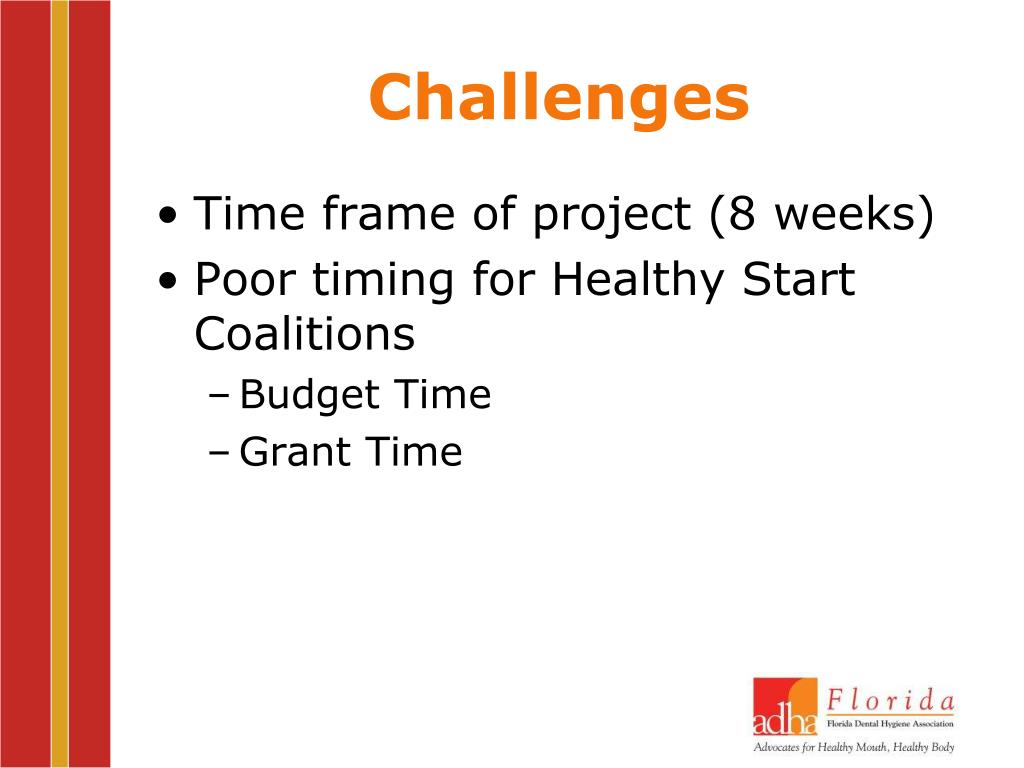 Challenges

• Time frame of project (8 weeks)
• Poor timing for Healthy Start Coalitions
– Budget Time
– Grant Time

adha Florida
Florida Dental Hygiene Association
Advocates for Healthy Mouth, Healthy Body